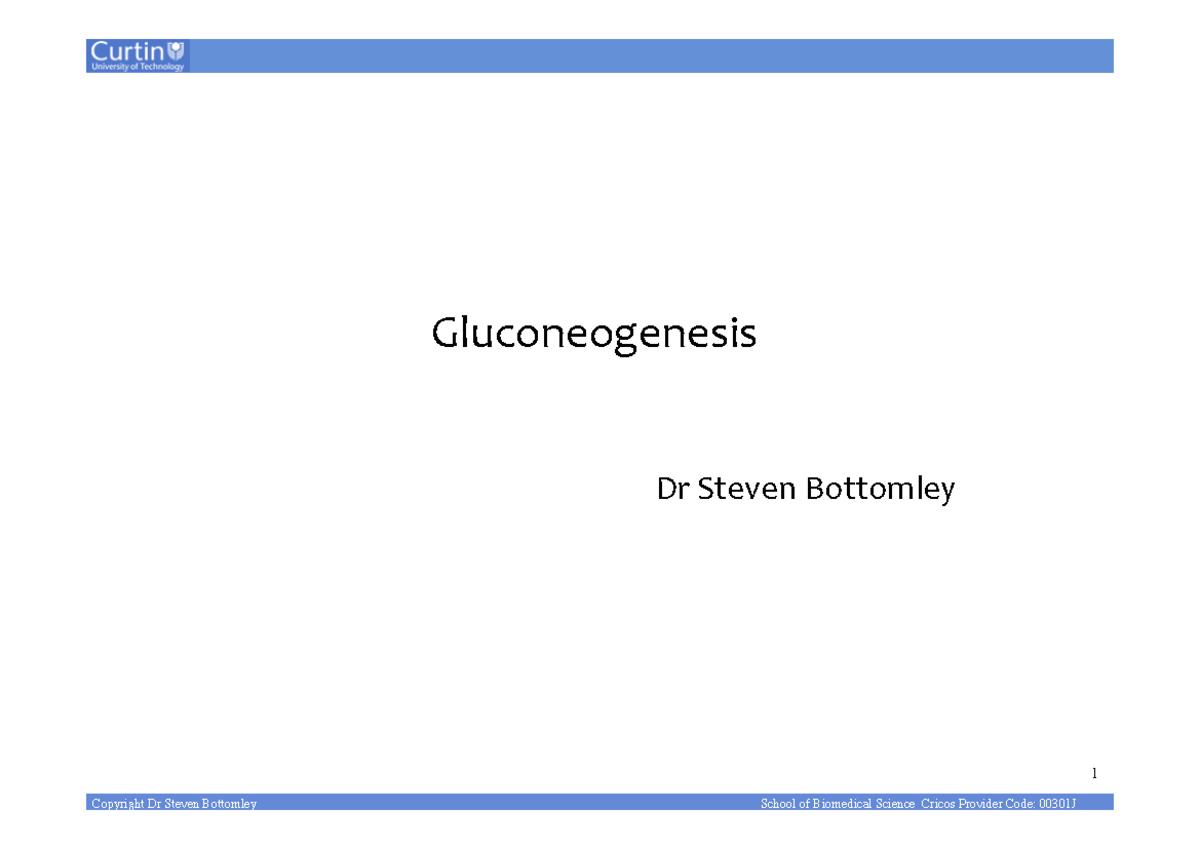 Curtin
University of Technology

Gluconeogenesis

Dr Steven Bottomley

1

Copyright Dr Steven Bottomley

School of Biomedical Science Cricos Provider Code: 00301J